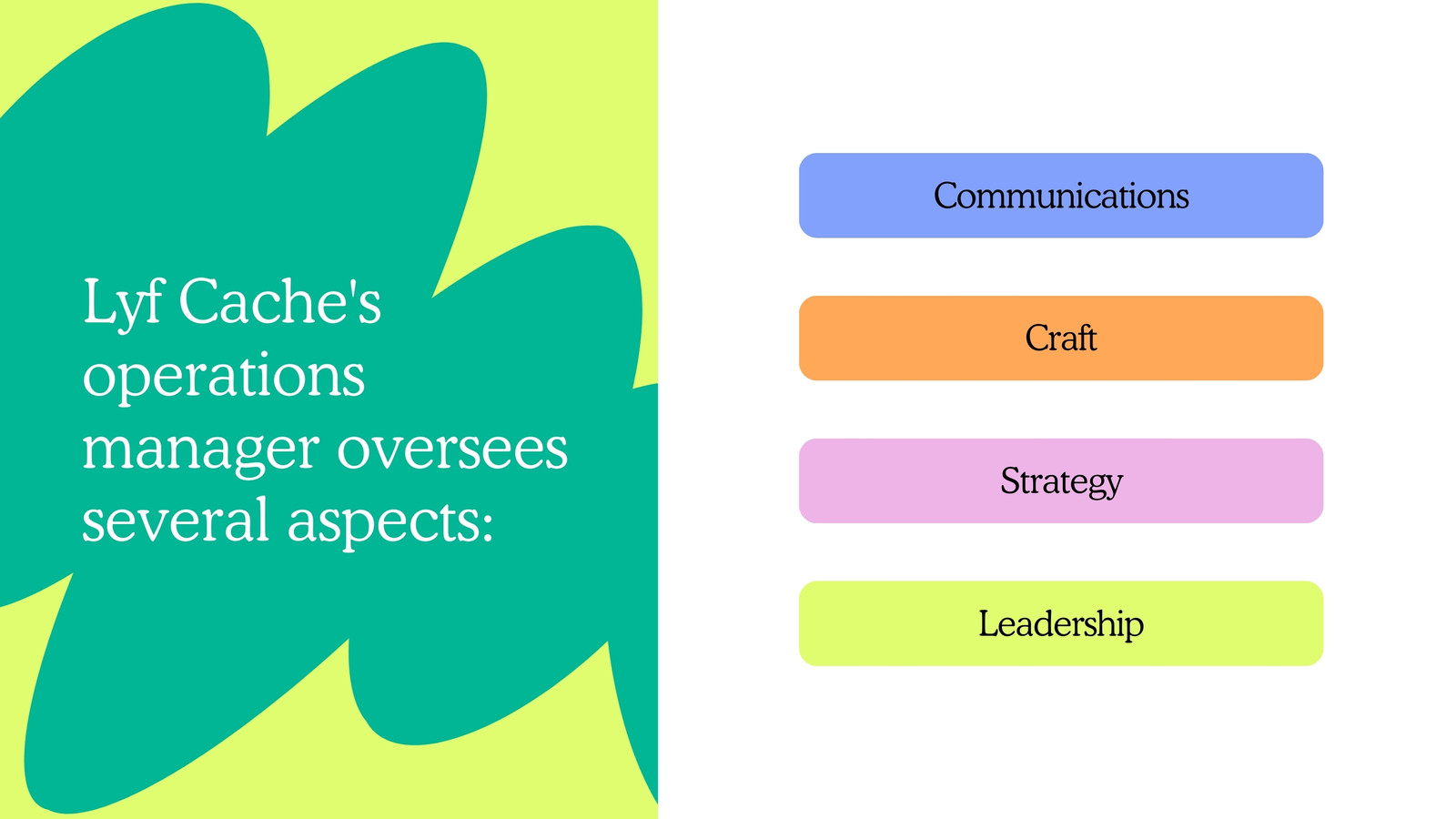 Lyf Cache's operations manager oversees several aspects:

Communications

Craft

Strategy

Leadership